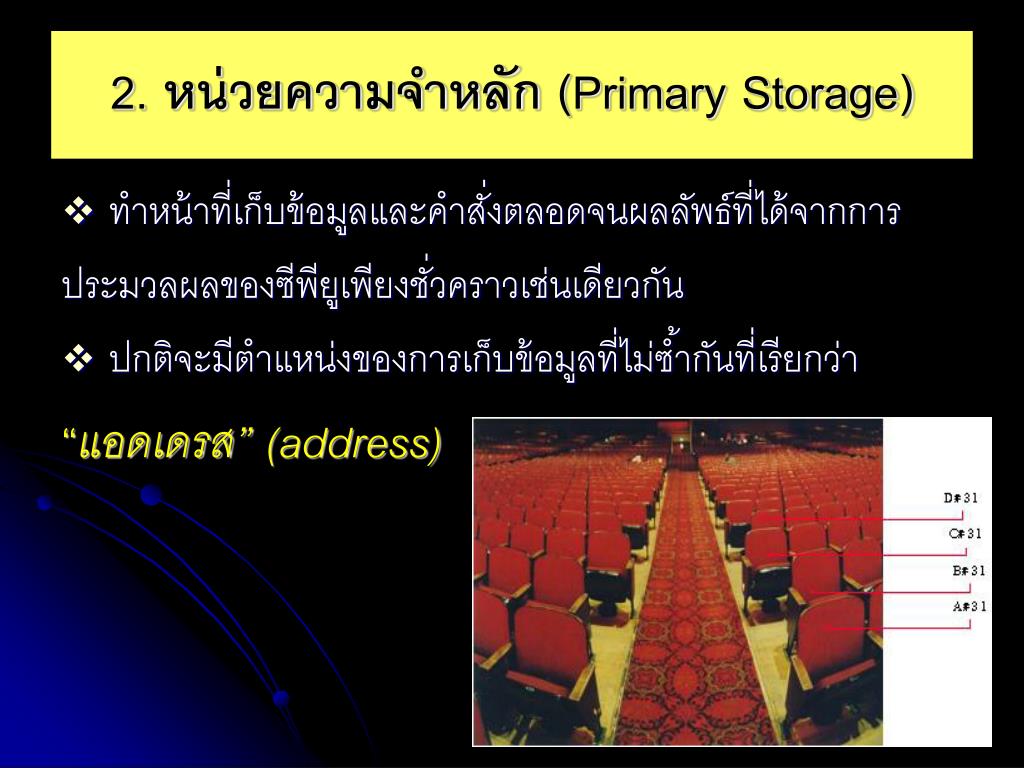 2. หน่วยความจำหลัก (Primary Storage)

❖ ทำหน้าที่เก็บข้อมูลและคำสั่งตลอดจนผลลัพธ์ที่ได้จากการประมวลผลของซีพียูเพียงชั่วคราวเช่นเดียวกัน

❖ ปกติจะมีตำแหน่งของการเก็บข้อมูลที่ไม่ซ้ำกันที่เรียกว่า

“แอดเดรส” (address)

D#31
C#31
B#31
A#31